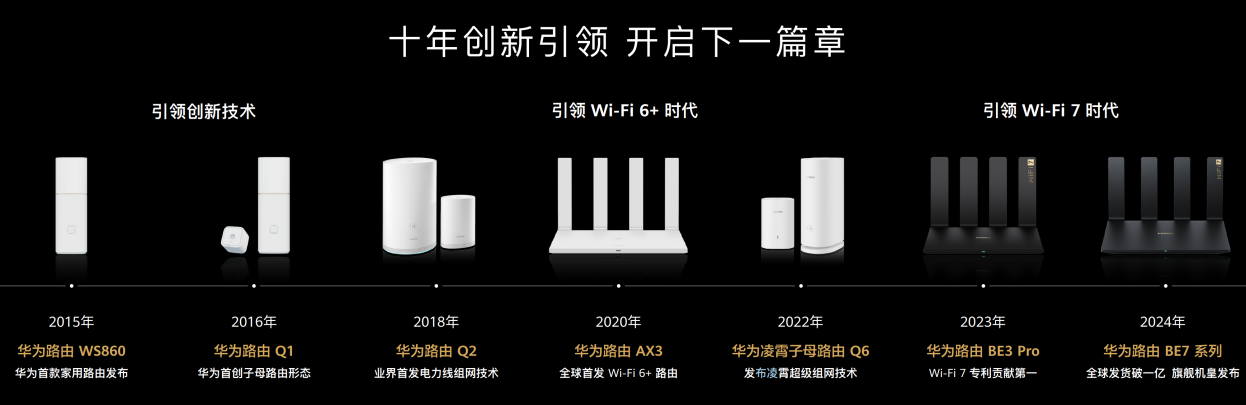 十年创新引领 开启下一篇章

引领创新技术

引领 Wi-Fi 6+ 时代

引领 Wi-Fi 7 时代

2015年
华为路由 WS860
华为首款家用路由发布

2016年
华为路由 Q1
华为首创子母路由形态

2018年
华为路由 Q2
业界首发电力线组网技术

2020年
华为路由 AX3
全球首发 Wi-Fi 6+ 路由

2022年
华为凌霄子母路由 Q6
发布凌霄超级组网技术

2023年
华为路由 BE3 Pro
Wi-Fi 7 专利贡献第一

2024年
华为路由 BE7 系列
全球发货破一亿 旗舰机皇发布